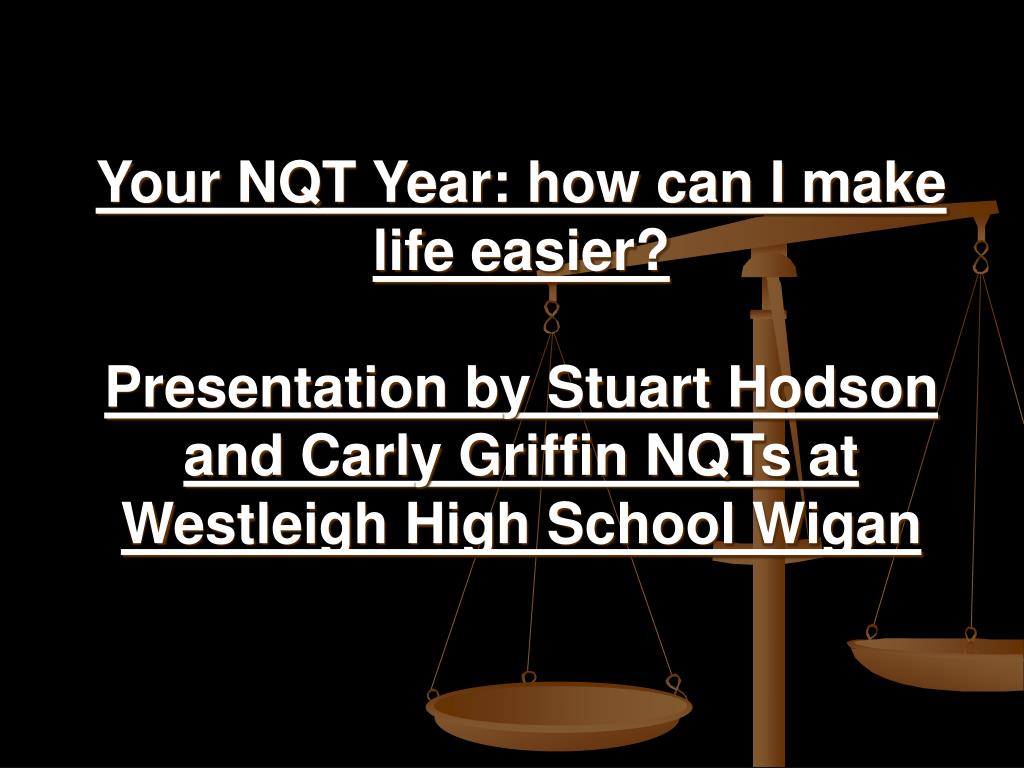 Your NQT Year: how can I make life easier?

Presentation by Stuart Hodson and Carly Griffin NQTs at Westleigh High School Wigan